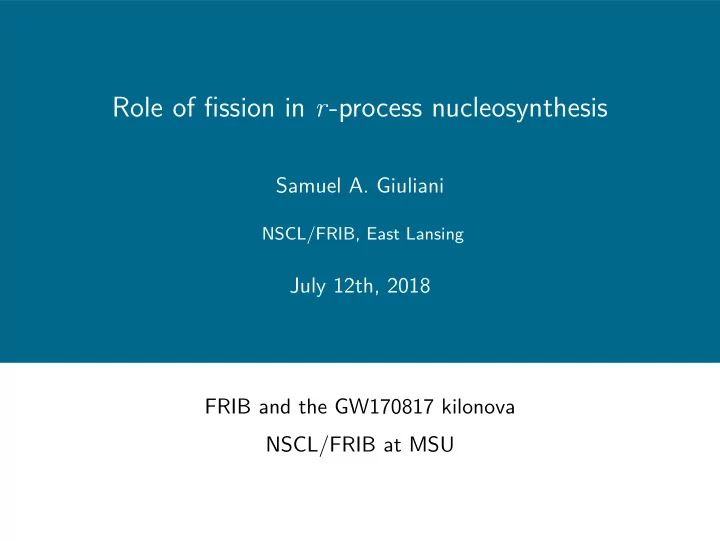 Role of fission in $r$-process nucleosynthesis

Samuel A. Giuliani

NSCL/FRIB, East Lansing

July 12th, 2018

FRIB and the GW170817 kilonova

NSCL/FRIB at MSU